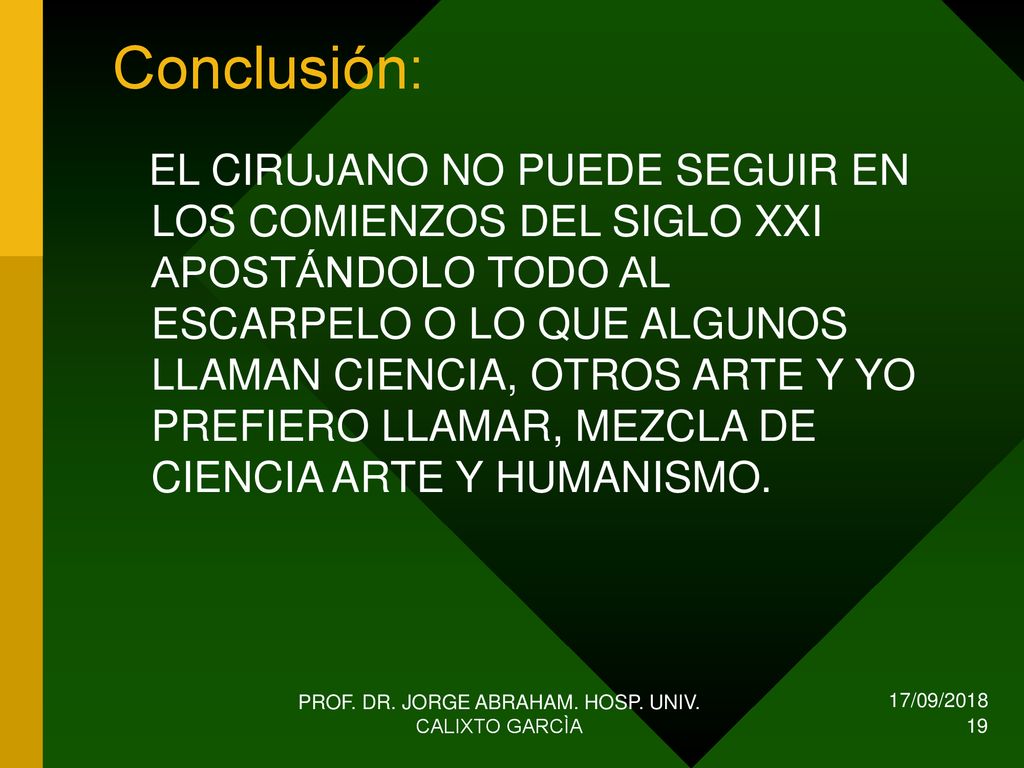 Conclusión:

EL CIRUJANO NO PUEDE SEGUIR EN LOS COMIENZOS DEL SIGLO XXI APOSTÁNDOLO TODO AL ESCARPELO O LO QUE ALGUNOS LLAMAN CIENCIA, OTROS ARTE Y YO PREFIERO LLAMAR, MEZCLA DE CIENCIA ARTE Y HUMANISMO.

PROF. DR. JORGE ABRAHAM. HOSP. UNIV. CALIXTO GARCÌA

17/09/2018

19